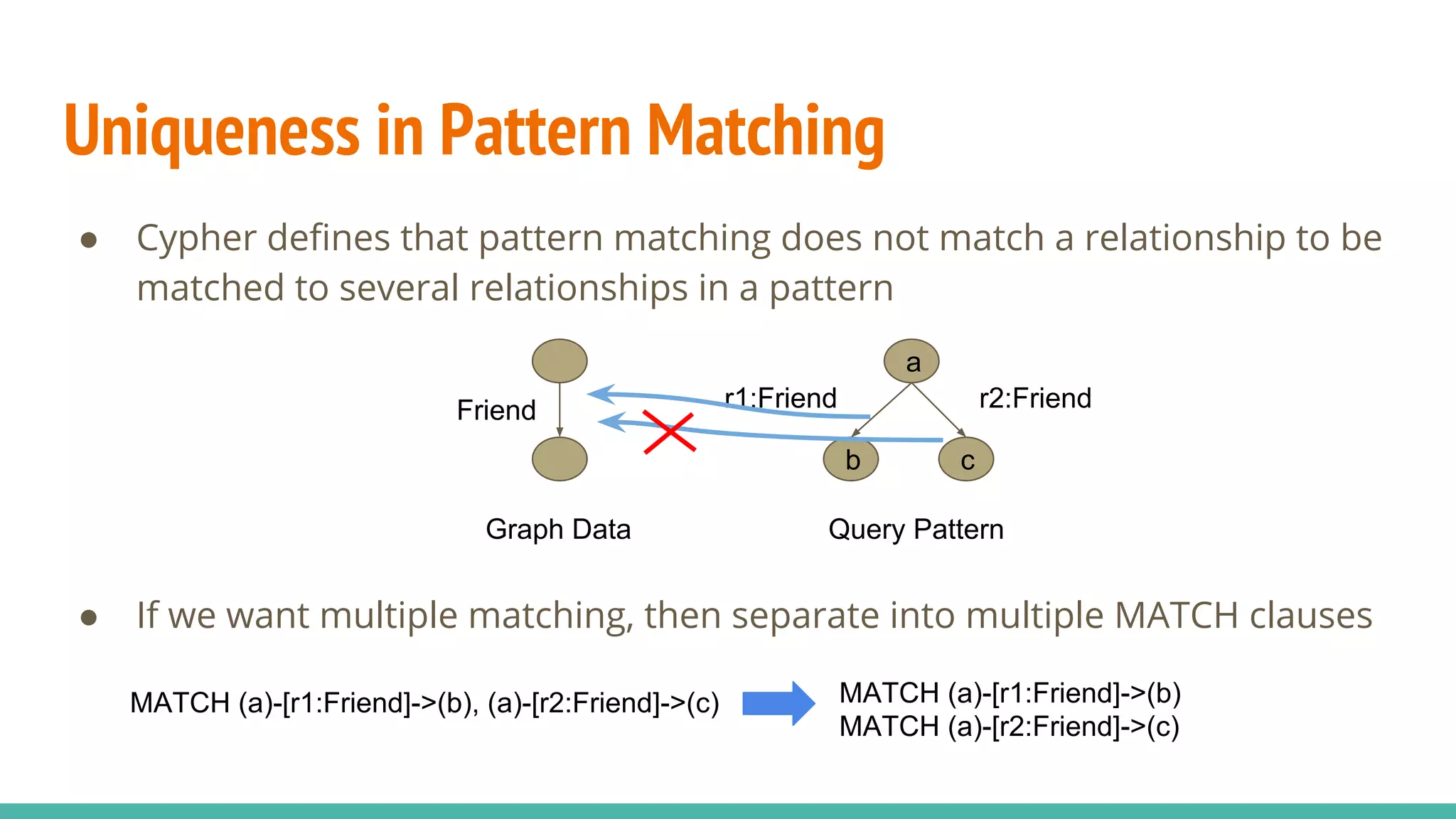 Uniqueness in Pattern Matching

● Cypher defines that pattern matching does not match a relationship to be matched to several relationships in a pattern

Friend

r1:Friend

a

r2:Friend

b

c

Graph Data

Query Pattern

● If we want multiple matching, then separate into multiple MATCH clauses

MATCH (a)-[r1:Friend]->(b), (a)-[r2:Friend]->(c)

MATCH (a)-[r1:Friend]->(b)
MATCH (a)-[r2:Friend]->(c)